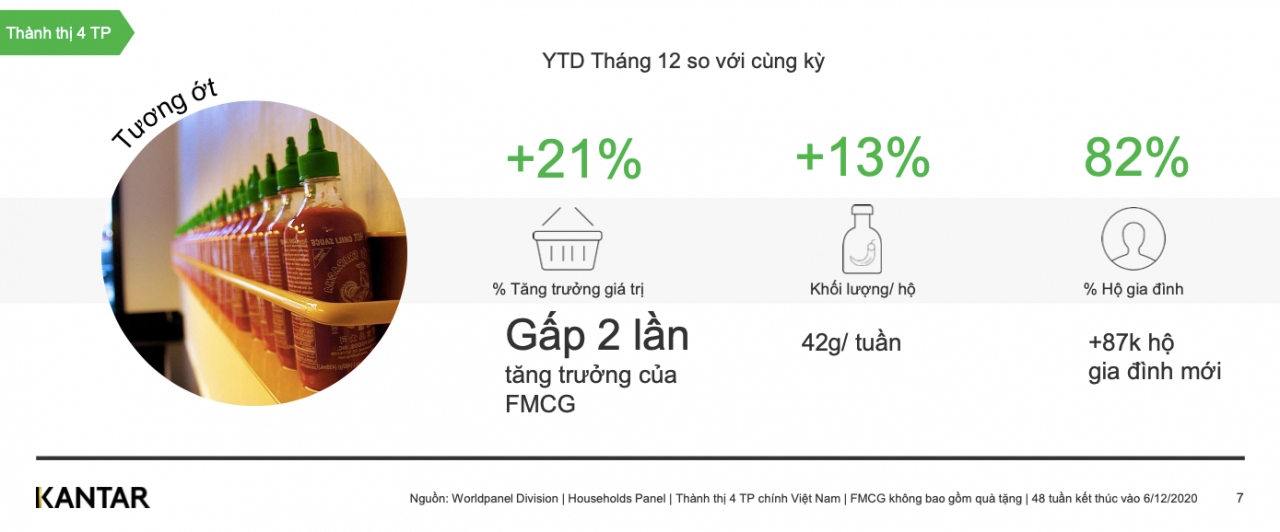 Thành thị 4 TP

YTD Tháng 12 so với cùng kỳ

Tương ớt

+21%

% Tăng trưởng giá trị

Gấp 2 lần
tăng trưởng của FMCG

+13%

Khối lượng/ hộ

42g/ tuần

82%

% Hộ gia đình

+87k hộ gia đình mới

KANTAR

Nguồn: Worldpanel Division | Households Panel | Thành thị 4 TP chính Việt Nam | FMCG không bao gồm quà tặng | 48 tuần kết thúc vào 6/12/2020

7